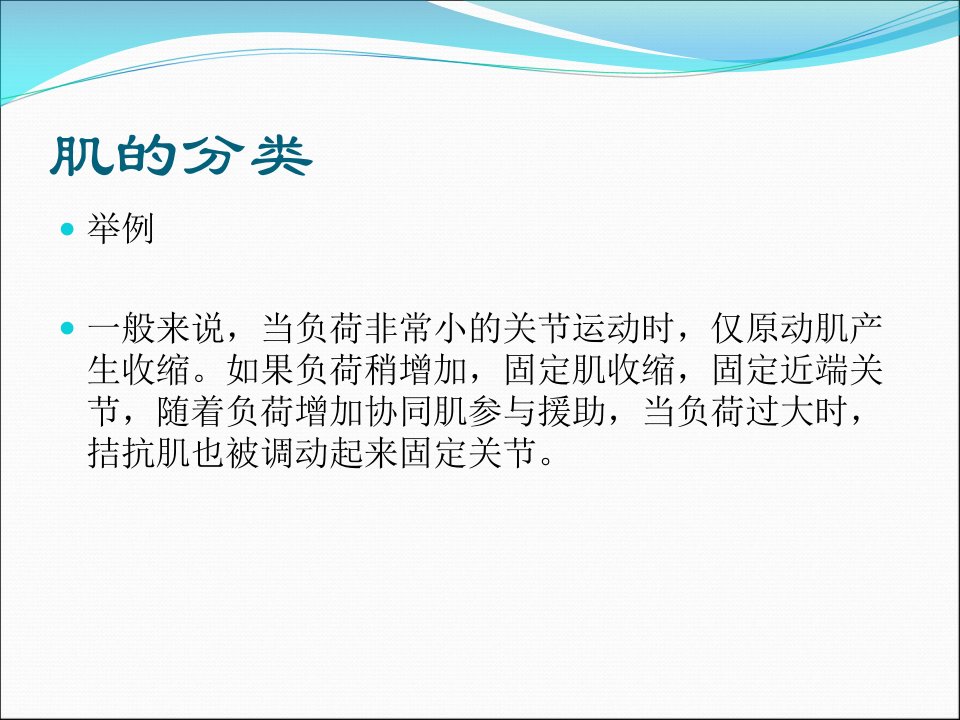 肌的分类

举例

一般来说，当负荷非常小的关节运动时，仅原动肌产生收缩。如果负荷稍增加，固定肌收缩，固定近端关节，随着负荷增加协同肌参与援助，当负荷过大时，拮抗肌也被调动起来固定关节。